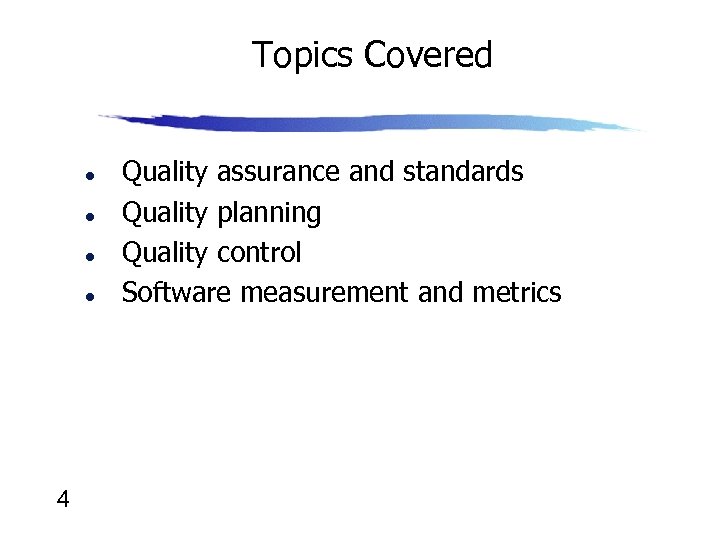 Topics Covered

- Quality assurance and standards
- Quality planning
- Quality control
- Software measurement and metrics

4